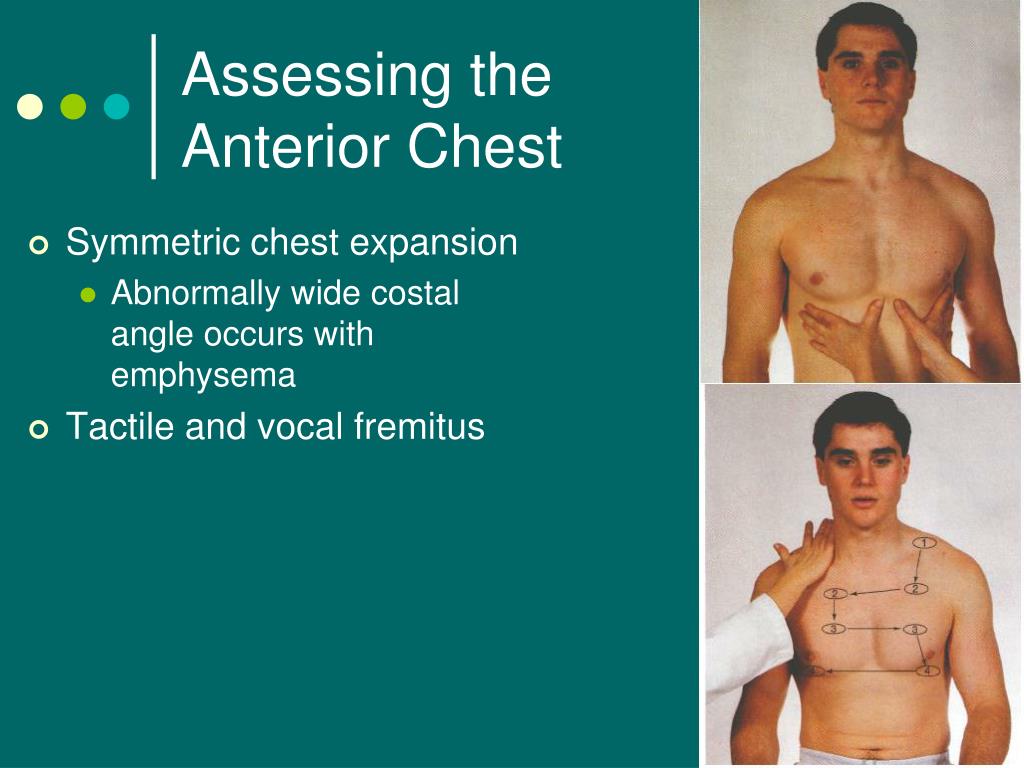 Assessing the Anterior Chest

Symmetric chest expansion

Abnormally wide costal angle occurs with emphysema

Tactile and vocal fremitus

1

2

2

3

3

4

4